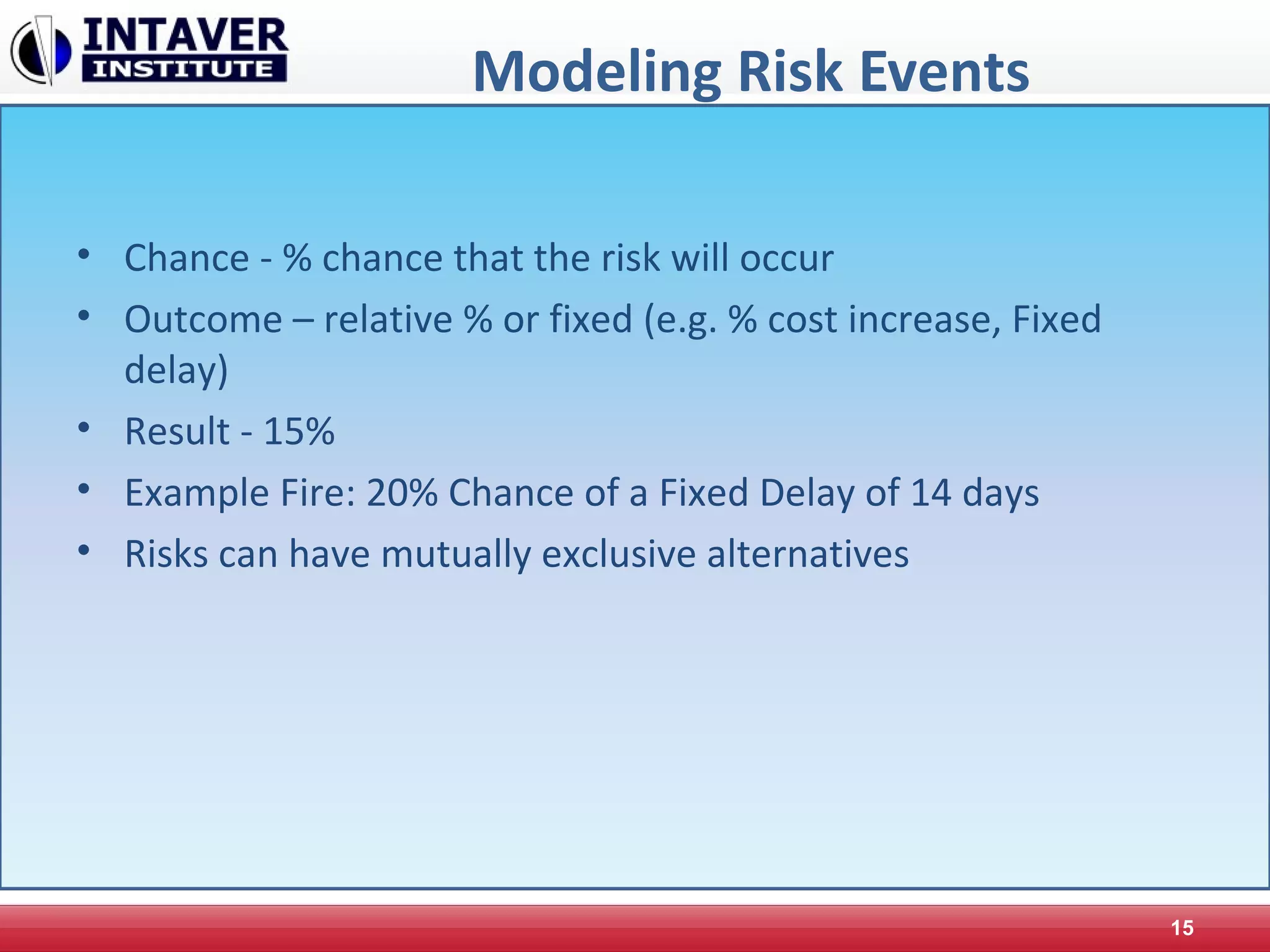 INTAVER
INSTITUTE

Modeling Risk Events

• Chance - % chance that the risk will occur
• Outcome – relative % or fixed (e.g. % cost increase, Fixed delay)
• Result - 15%
• Example Fire: 20% Chance of a Fixed Delay of 14 days
• Risks can have mutually exclusive alternatives

15